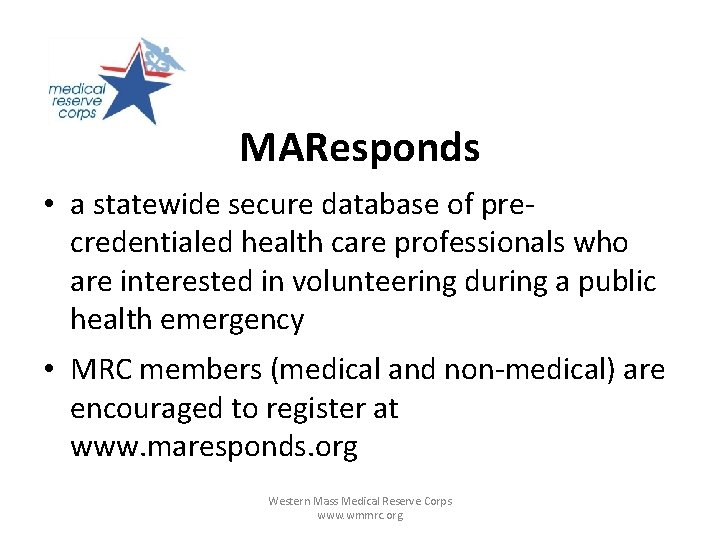 medical reserve corps

MAResponds

• a statewide secure database of pre-credentialed health care professionals who are interested in volunteering during a public health emergency

• MRC members (medical and non-medical) are encouraged to register at www.maresponds.org

Western Mass Medical Reserve Corps
www.wmmrc.org